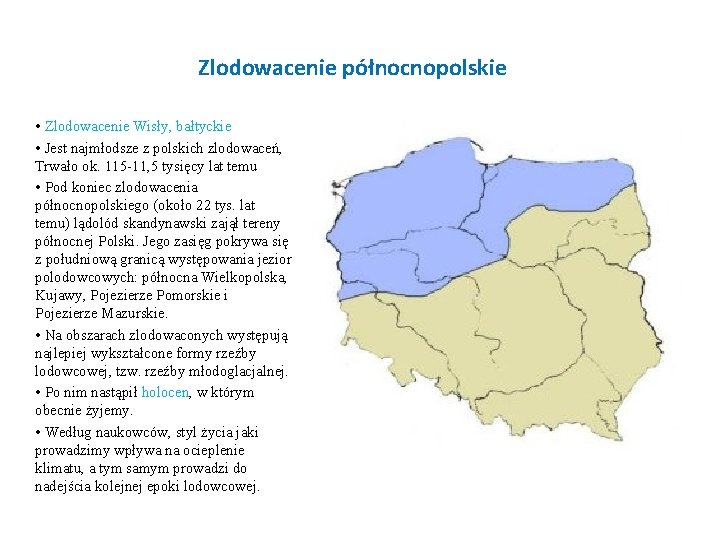 Zlodowacenie północnopolskie

• Zlodowacenie Wisły, bałtyckie

• Jest najmłodsze z polskich zlodowaceń, Trwało ok. 115-11,5 tysięcy lat temu

• Pod koniec zlodowacenia północnopolskiego (około 22 tys. lat temu) lądolód skandynawski zajął tereny północnej Polski. Jego zasięg pokrywa się z południową granicą występowania jezior polodowcowych: północna Wielkopolska, Kujawy, Pojezierze Pomorskie i Pojezierze Mazurskie.

• Na obszarach zlodowaconych występują najlepiej wykształcone formy rzeźby lodowcowej, tzw. rzeźby młodoglacjalnej.

• Po nim nastąpił holocen, w którym obecnie żyjemy.

• Według naukowców, styl życia jaki prowadzimy wpływa na ocieplenie klimatu, a tym samym prowadzi do nadejścia kolejnej epoki lodowcowej.